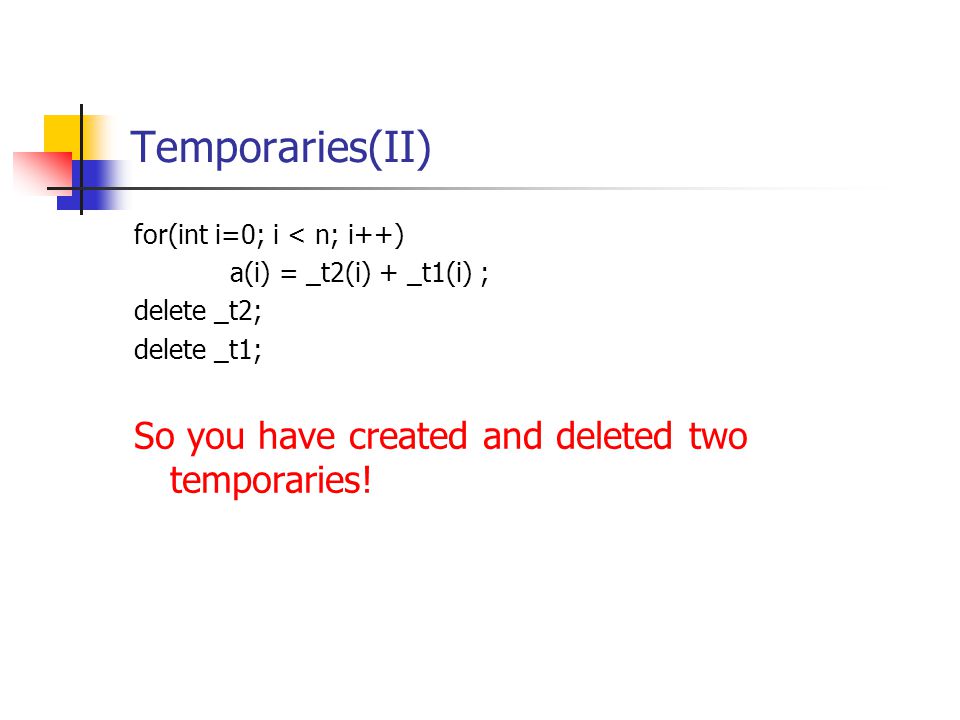 Temporaries(II)

for(int i=0; i < n; i++)
a(i) = _t2(i) + _t1(i) ;
delete _t2;
delete _t1;

So you have created and deleted two temporaries!